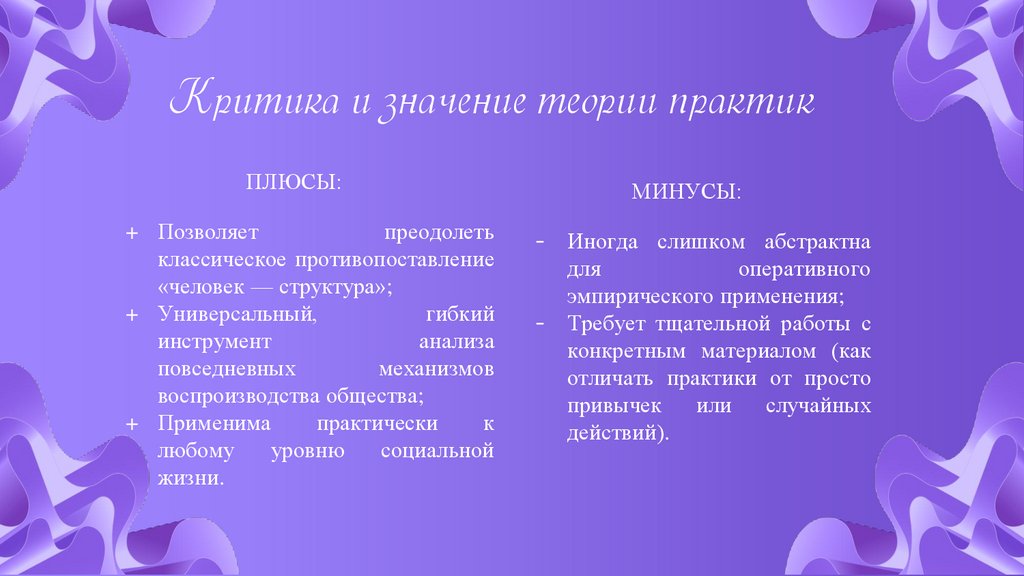 Критика и значение теории практик

ПЛЮСЫ:

+ Позволяет преодолеть классическое противопоставление «человек — структура»;
+ Универсальный, гибкий инструмент анализа повседневных механизмов воспроизводства общества;
+ Применима практически к любому уровню социальной жизни.

МИНУСЫ:

- Иногда слишком абстрактна для оперативного эмпирического применения;
- Требует тщательной работы с конкретным материалом (как отличать практики от просто привычек или случайных действий).